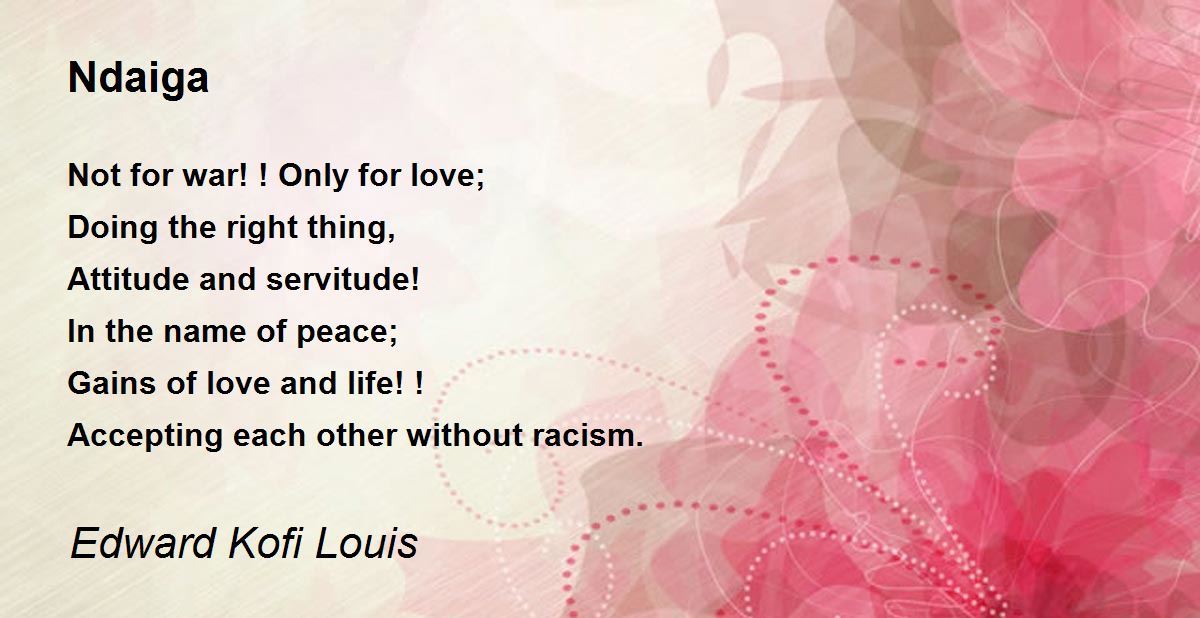 Ndaiga

Not for war! ! Only for love;
Doing the right thing,
Attitude and servitude!
In the name of peace;
Gains of love and life! !
Accepting each other without racism.

Edward Kofi Louis